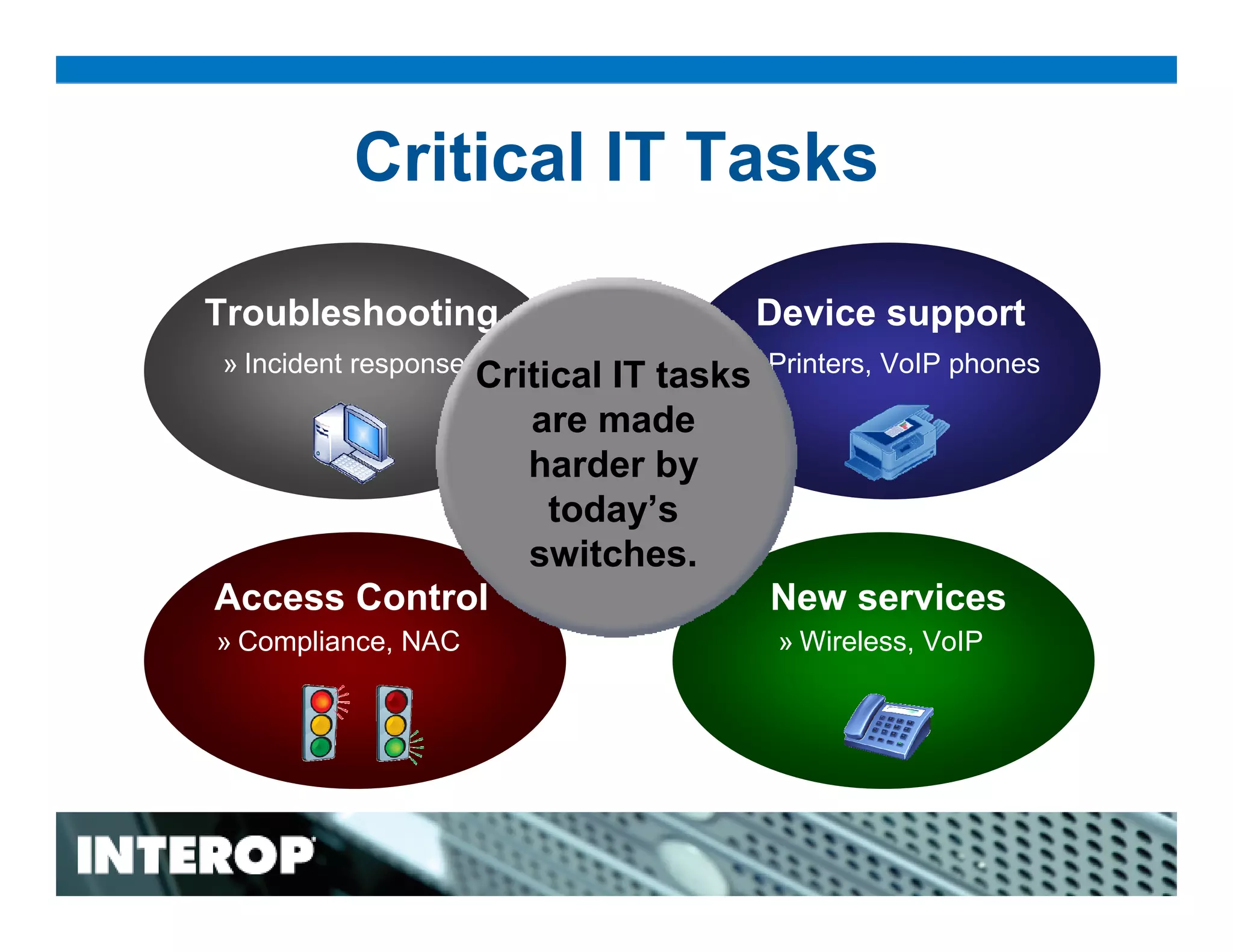 Critical IT Tasks

Troubleshooting

» Incident response

Device support

Printers, VoIP phones

Critical IT tasks are made harder by today's switches.

Access Control

» Compliance, NAC

New services

» Wireless, VoIP

INTEROP